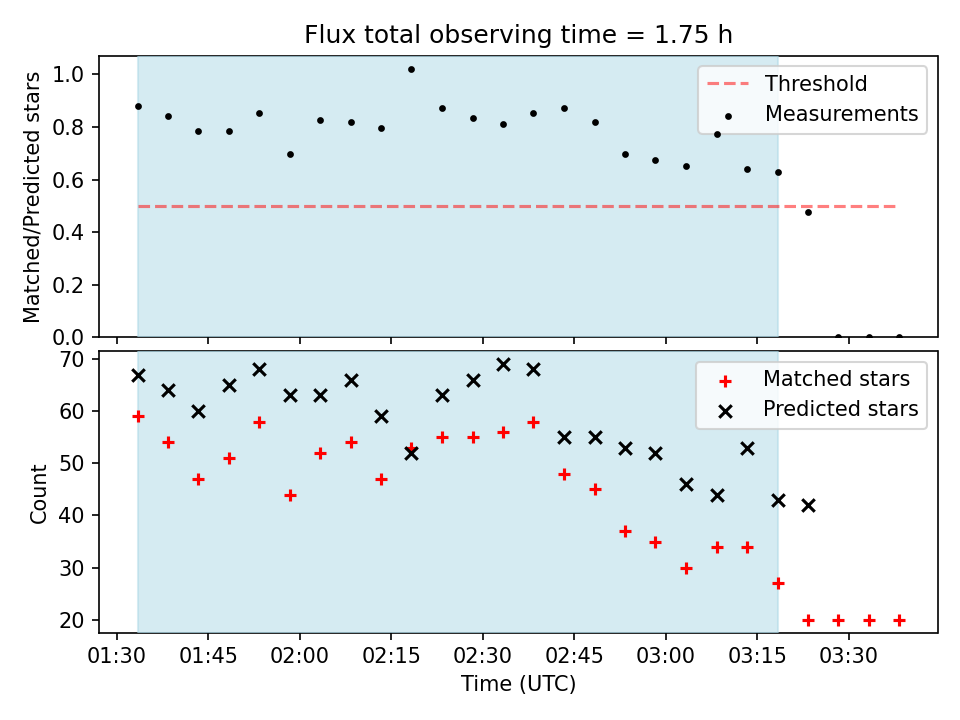 Flux total observing time = 1.75 h

Matched/Predicted stars

1.0
0.8
0.6
0.4
0.2
0.0

Threshold
Measurements

Count

70
60
50
40
30
20

Matched stars
Predicted stars

01:30 01:45 02:00 02:15 02:30 02:45 03:00 03:15 03:30

Time (UTC)